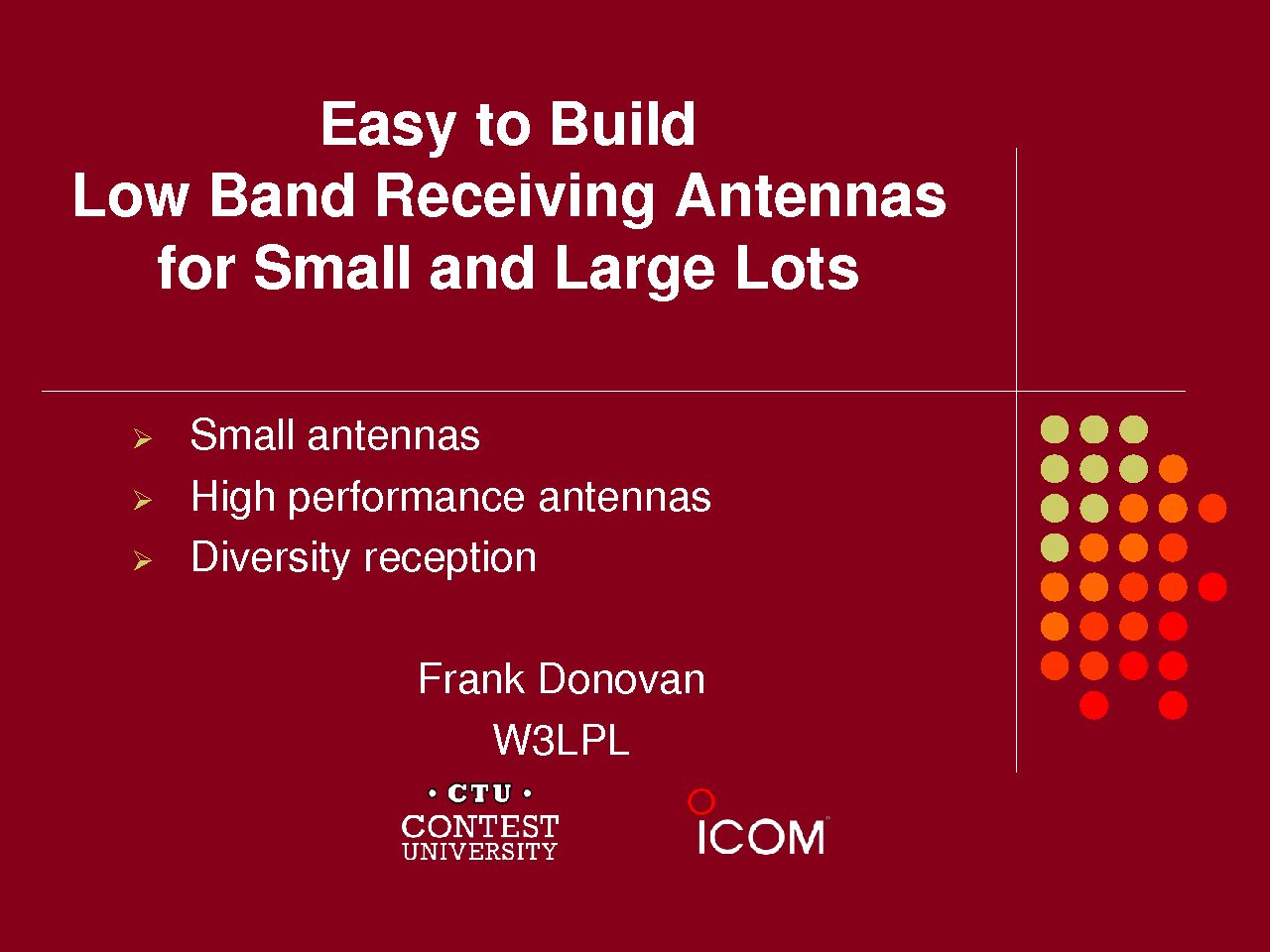 Easy to Build
Low Band Receiving Antennas
for Small and Large Lots

➢ Small antennas
➢ High performance antennas
➢ Diversity reception

Frank Donovan
W3LPL

• CTU •
CONTEST
UNIVERSITY

ICOM